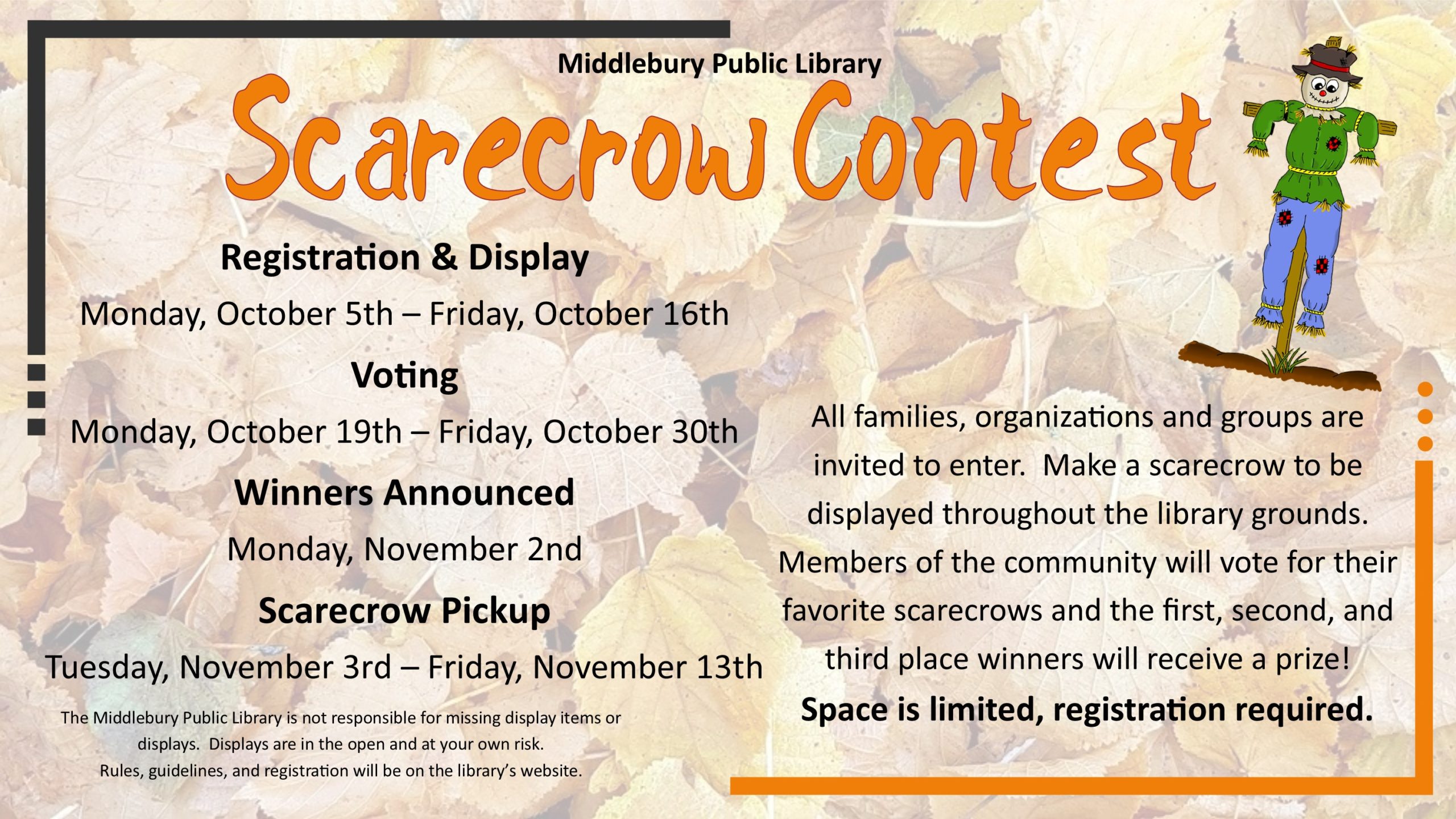 Middlebury Public Library

Scarecrow Contest

Registration & Display

Monday, October 5th – Friday, October 16th

Voting

Monday, October 19th – Friday, October 30th

Winners Announced

Monday, November 2nd

Scarecrow Pickup

Tuesday, November 3rd – Friday, November 13th

The Middlebury Public Library is not responsible for missing display items or displays. Displays are in the open and at your own risk.
Rules, guidelines, and registration will be on the library's website.

All families, organizations and groups are invited to enter. Make a scarecrow to be displayed throughout the library grounds. Members of the community will vote for their favorite scarecrows and the first, second, and third place winners will receive a prize!

Space is limited, registration required.